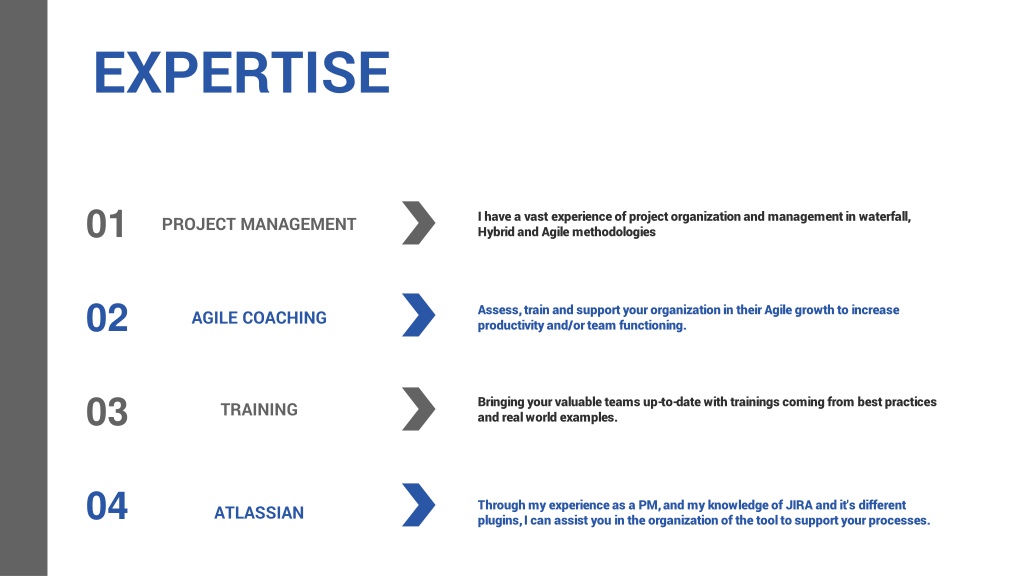 EXPERTISE

01 PROJECT MANAGEMENT

I have a vast experience of project organization and management in waterfall, Hybrid and Agile methodologies

02 AGILE COACHING

Assess, train and support your organization in their Agile growth to increase productivity and/or team functioning.

03 TRAINING

Bringing your valuable teams up-to-date with trainings coming from best practices and real world examples.

04 ATLASSIAN

Through my experience as a PM, and my knowledge of JIRA and it's different plugins, I can assist you in the organization of the tool to support your processes.